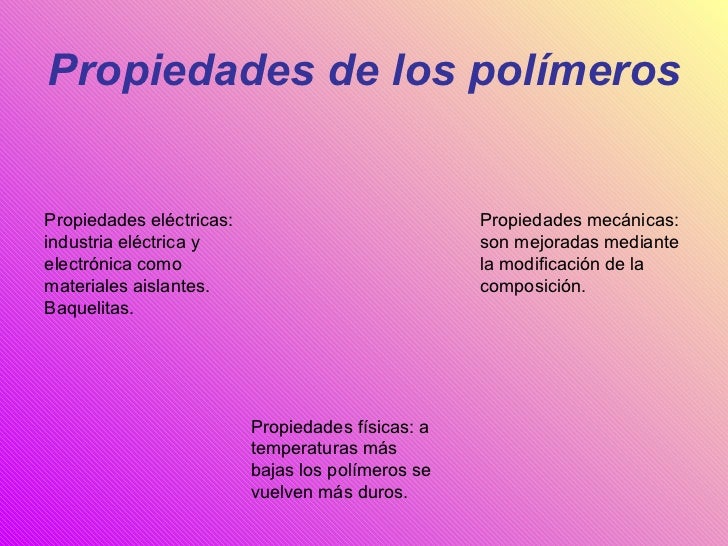 Propiedades de los polímeros

Propiedades eléctricas: industria eléctrica y electrónica como materiales aislantes. Baquelitas.

Propiedades mecánicas: son mejoradas mediante la modificación de la composición.

Propiedades físicas: a temperaturas más bajas los polímeros se vuelven más duros.